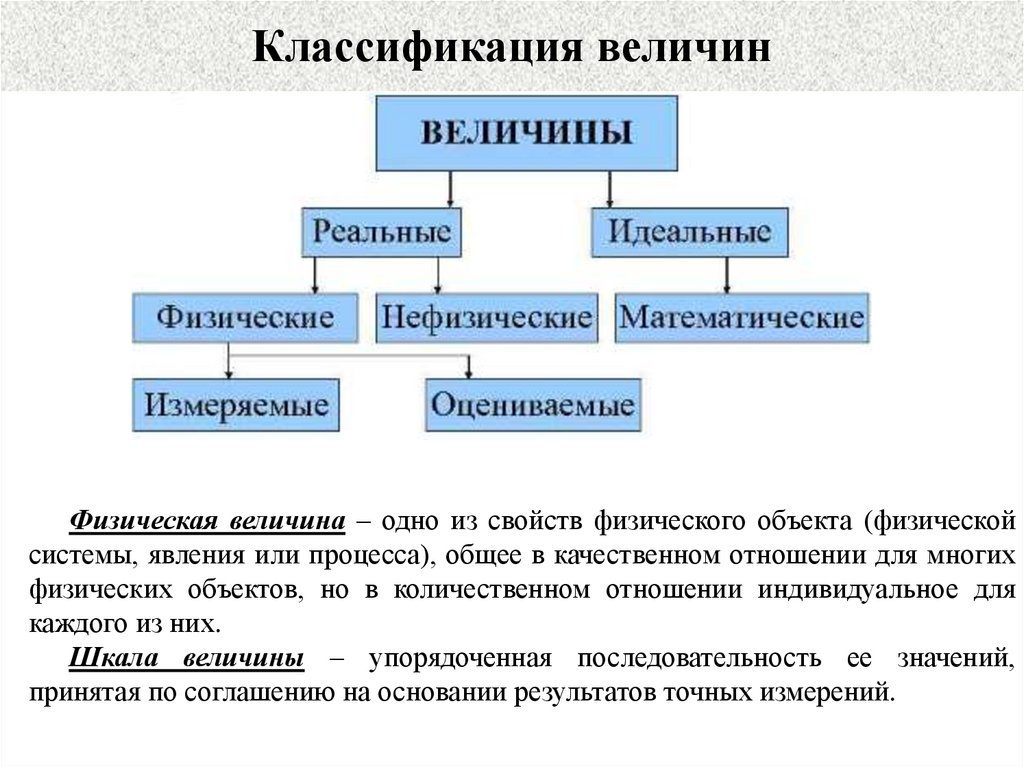 Классификация величин

ВЕЛИЧИНЫ

Реальные

Идеальные

Физические

Нефизические

Математические

Измеряемые

Оцениваемые

Физическая величина – одно из свойств физического объекта (физической системы, явления или процесса), общее в качественном отношении для многих физических объектов, но в количественном отношении индивидуальное для каждого из них.

Шкала величины – упорядоченная последовательность ее значений, принятая по соглашению на основании результатов точных измерений.